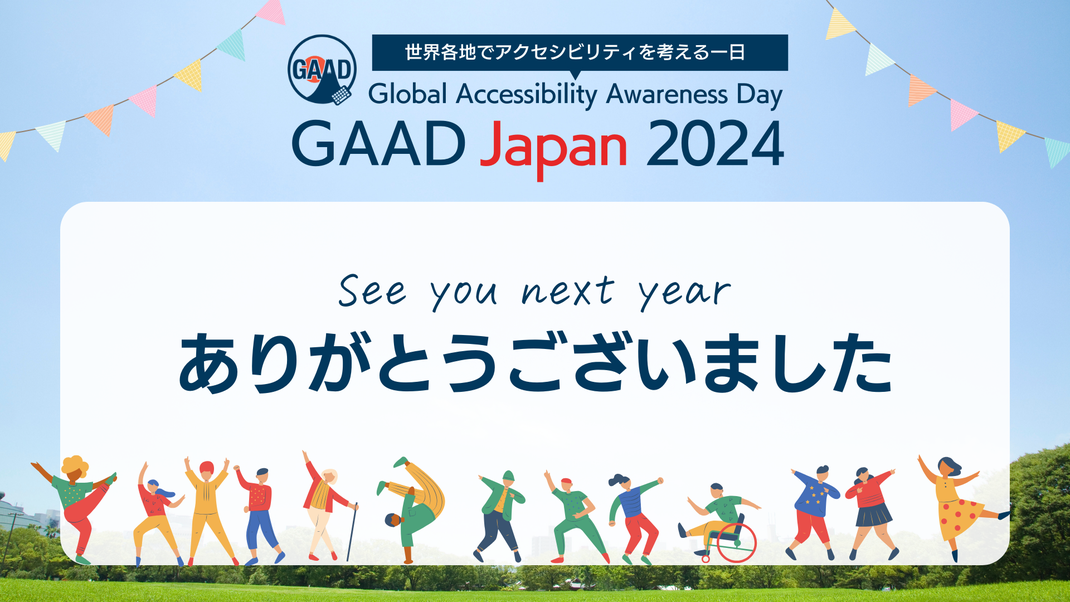 GAAD

世界各地でアクセシビリティを考える一日

Global Accessibility Awareness Day

GAAD Japan 2024

See you next year

ありがとうございました